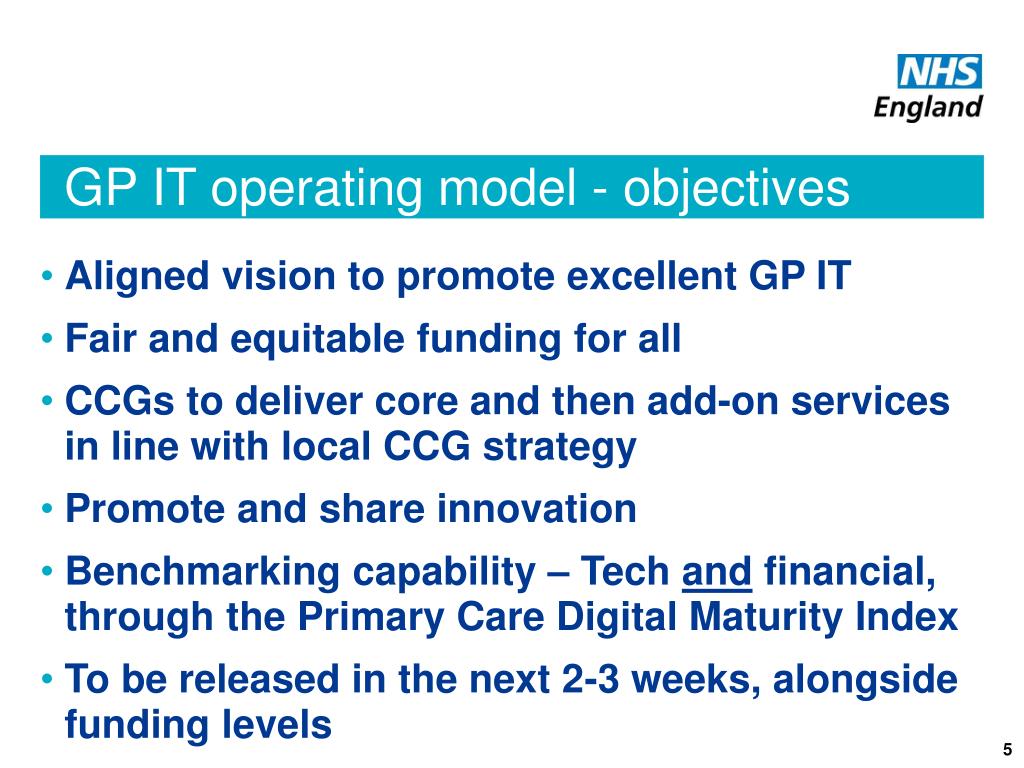 NHS
England

GP IT operating model - objectives

• Aligned vision to promote excellent GP IT
• Fair and equitable funding for all
• CCGs to deliver core and then add-on services in line with local CCG strategy
• Promote and share innovation
• Benchmarking capability – Tech and financial, through the Primary Care Digital Maturity Index
• To be released in the next 2-3 weeks, alongside funding levels

5